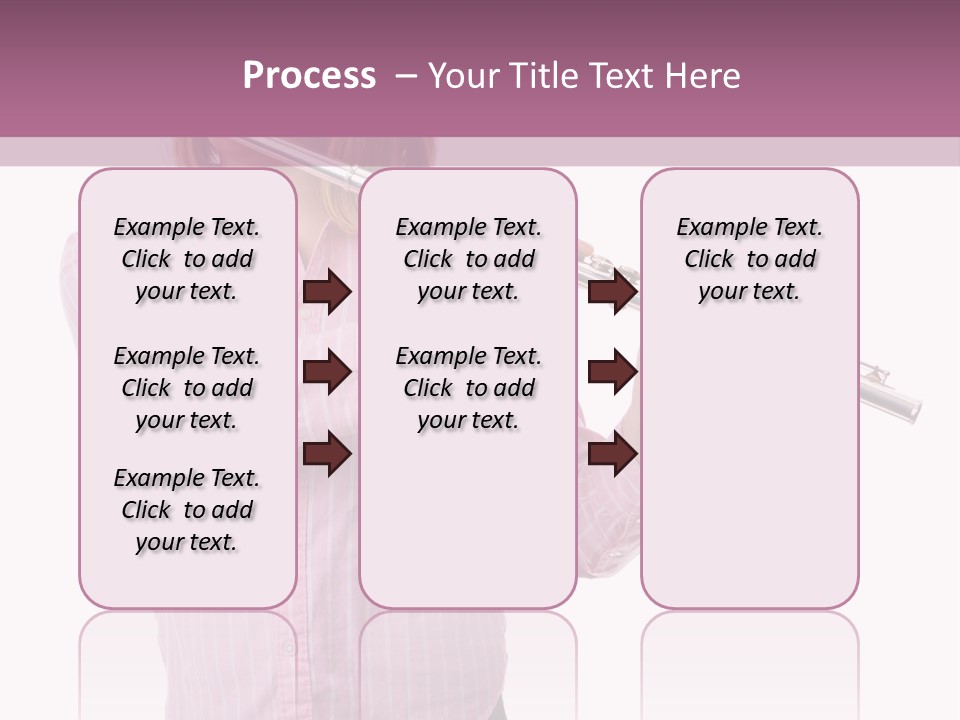 Process – Your Title Text Here

Example Text. Click to add your text.

Example Text. Click to add your text.

Example Text. Click to add your text.

Example Text. Click to add your text.

Example Text. Click to add your text.

Example Text. Click to add your text.